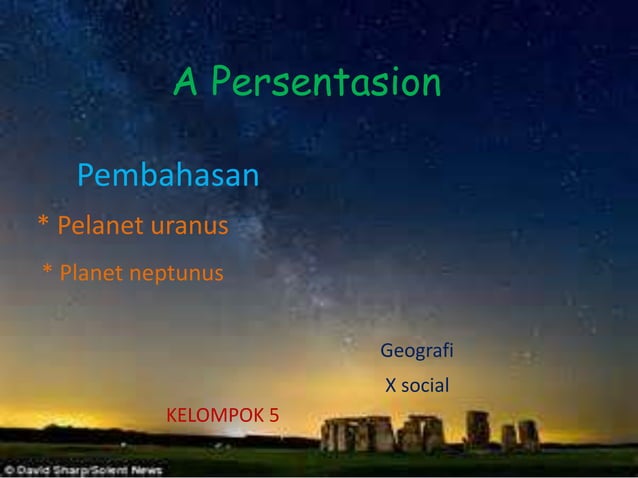 A Persentasion

Pembahasan

* Pelanet uranus

* Planet neptunus

Geografi

X social

KELOMPOK 5

© David Sharp/Solent News